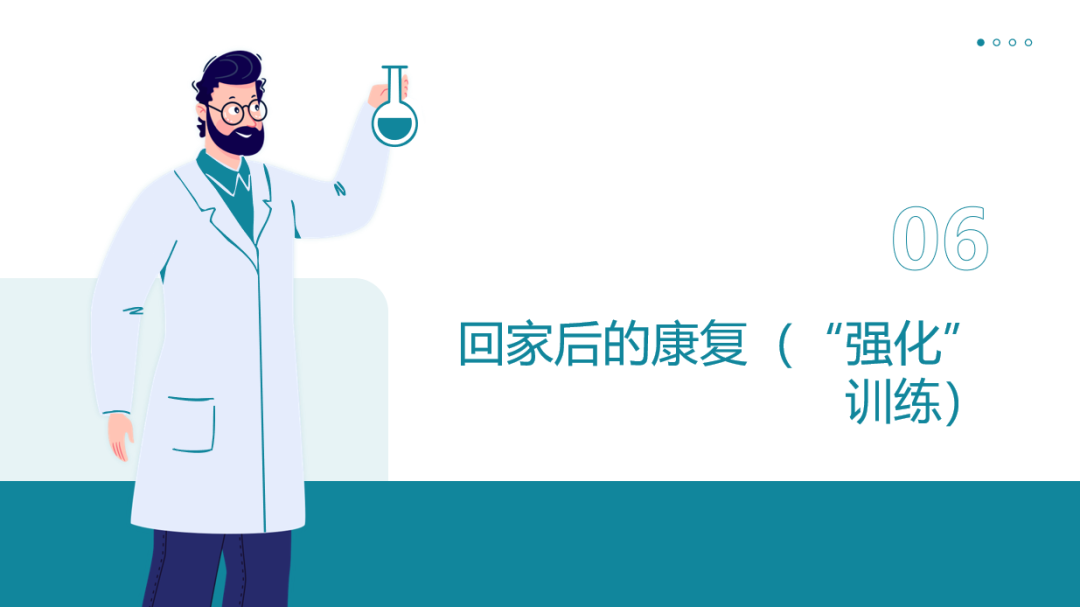 06

回家后的康复（“强化”训练）